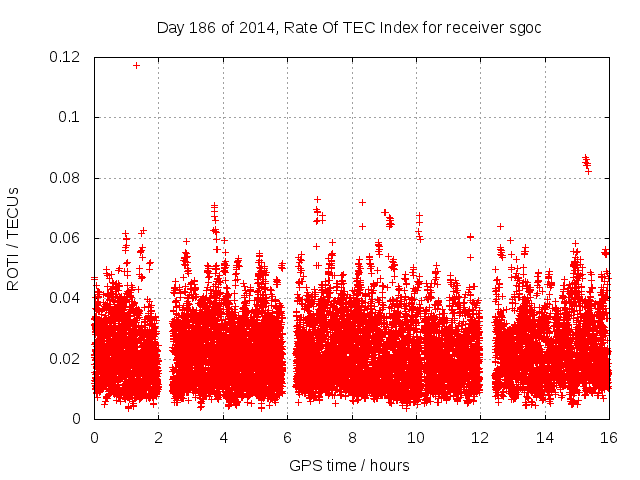 Day 186 of 2014, Rate Of TEC Index for receiver sgoc

ROTI / TECUs

0.12
0.1
0.08
0.06
0.04
0.02
0

0
2
4
6
8
10
12
14
16

GPS time / hours